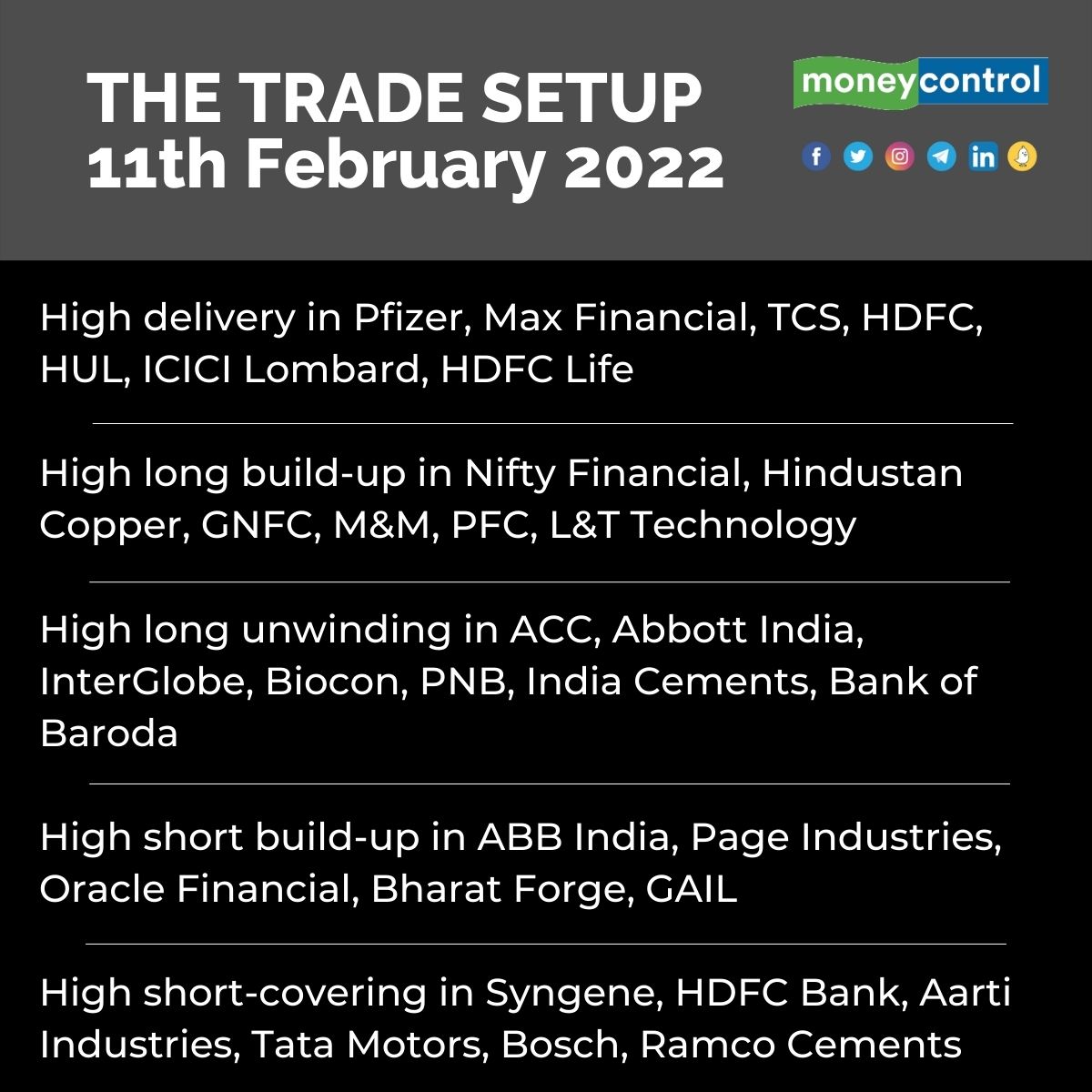 THE TRADE SETUP
11th February 2022

moneycontrol

High delivery in Pfizer, Max Financial, TCS, HDFC, HUL, ICICI Lombard, HDFC Life

High long build-up in Nifty Financial, Hindustan Copper, GNFC, M&M, PFC, L&T Technology

High long unwinding in ACC, Abbott India, InterGlobe, Biocon, PNB, India Cements, Bank of Baroda

High short build-up in ABB India, Page Industries, Oracle Financial, Bharat Forge, GAIL

High short-covering in Syngene, HDFC Bank, Aarti Industries, Tata Motors, Bosch, Ramco Cements